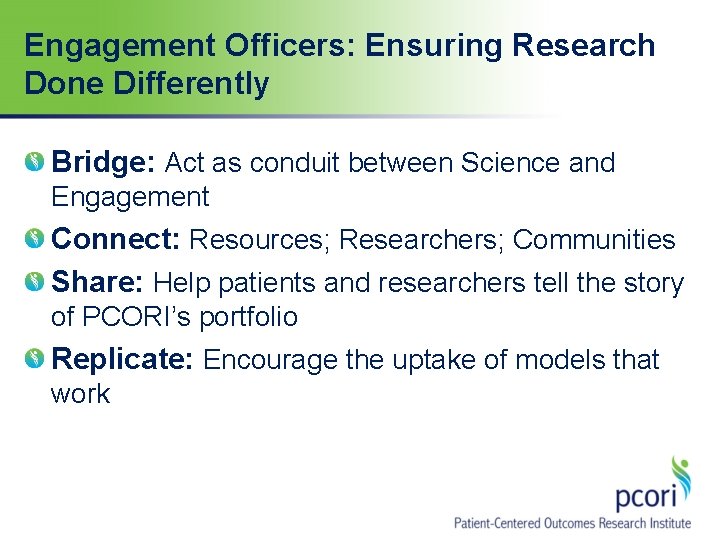 Engagement Officers: Ensuring Research Done Differently

Bridge: Act as conduit between Science and Engagement

Connect: Resources; Researchers; Communities

Share: Help patients and researchers tell the story of PCORI's portfolio

Replicate: Encourage the uptake of models that work

pcori
Patient-Centered Outcomes Research Institute